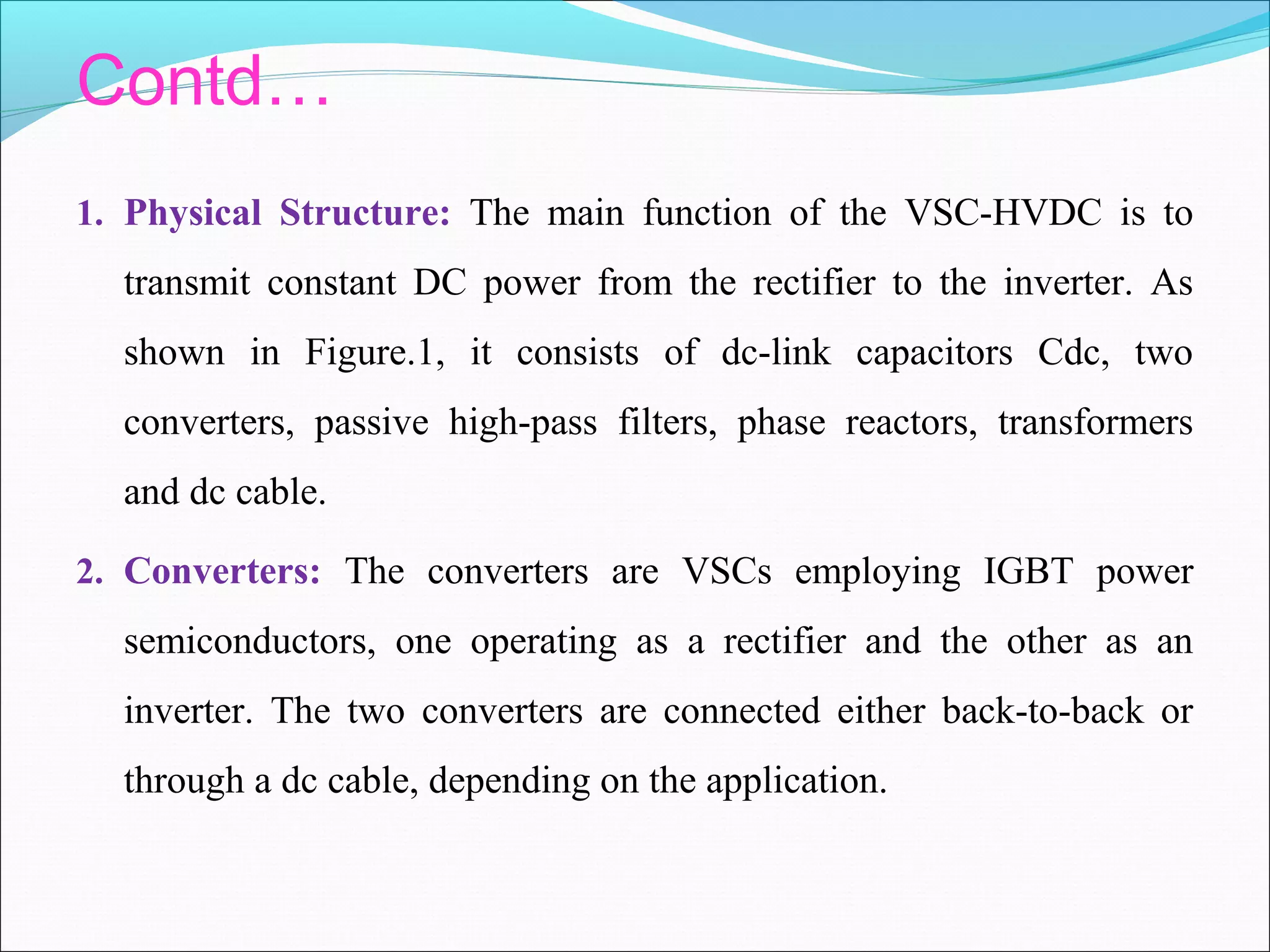 Contd…

1. Physical Structure: The main function of the VSC-HVDC is to transmit constant DC power from the rectifier to the inverter. As shown in Figure.1, it consists of dc-link capacitors Cdc, two converters, passive high-pass filters, phase reactors, transformers and dc cable.

2. Converters: The converters are VSCs employing IGBT power semiconductors, one operating as a rectifier and the other as an inverter. The two converters are connected either back-to-back or through a dc cable, depending on the application.